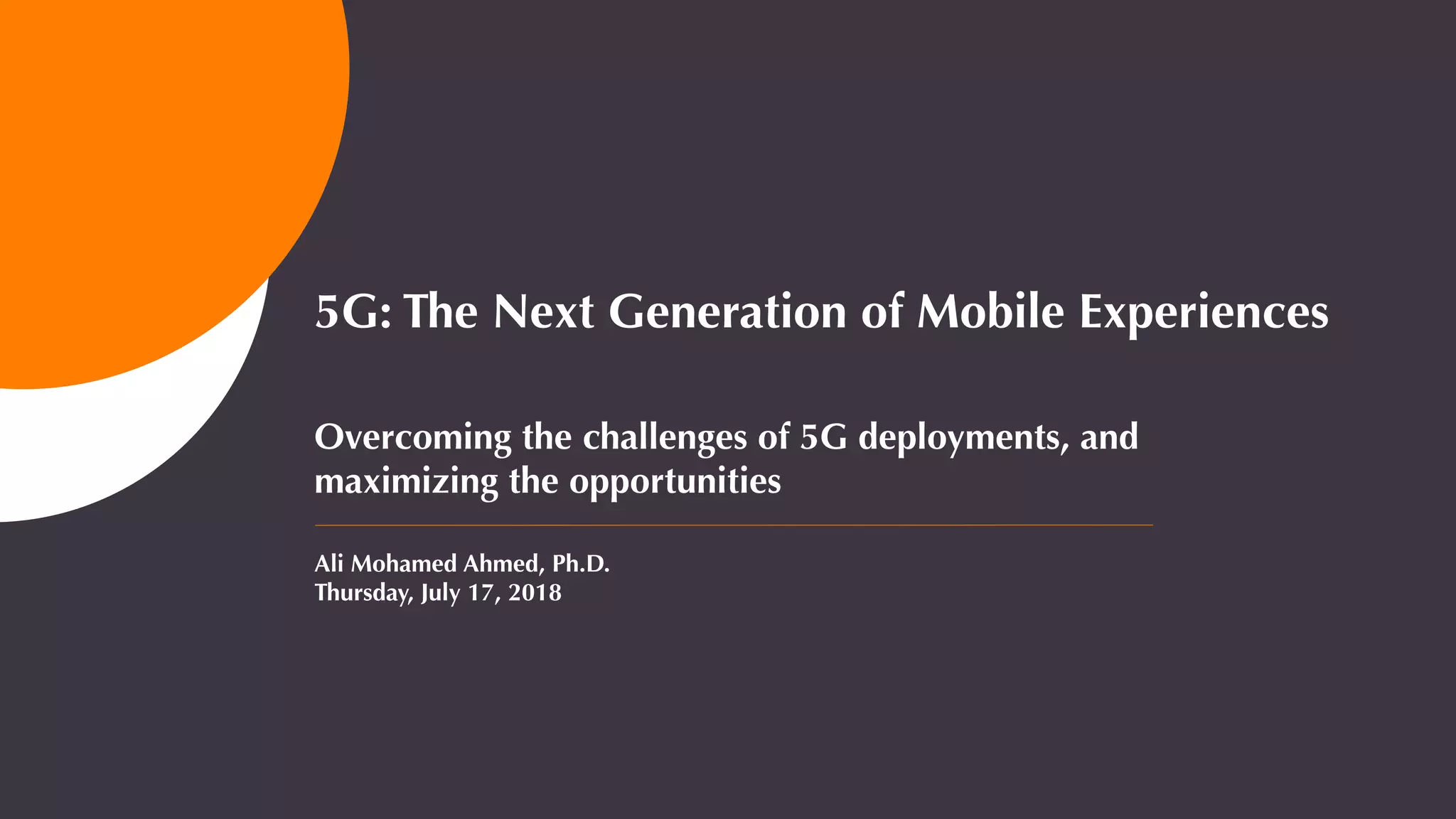 5G: The Next Generation of Mobile Experiences

Overcoming the challenges of 5G deployments, and maximizing the opportunities

Ali Mohamed Ahmed, Ph.D.
Thursday, July 17, 2018